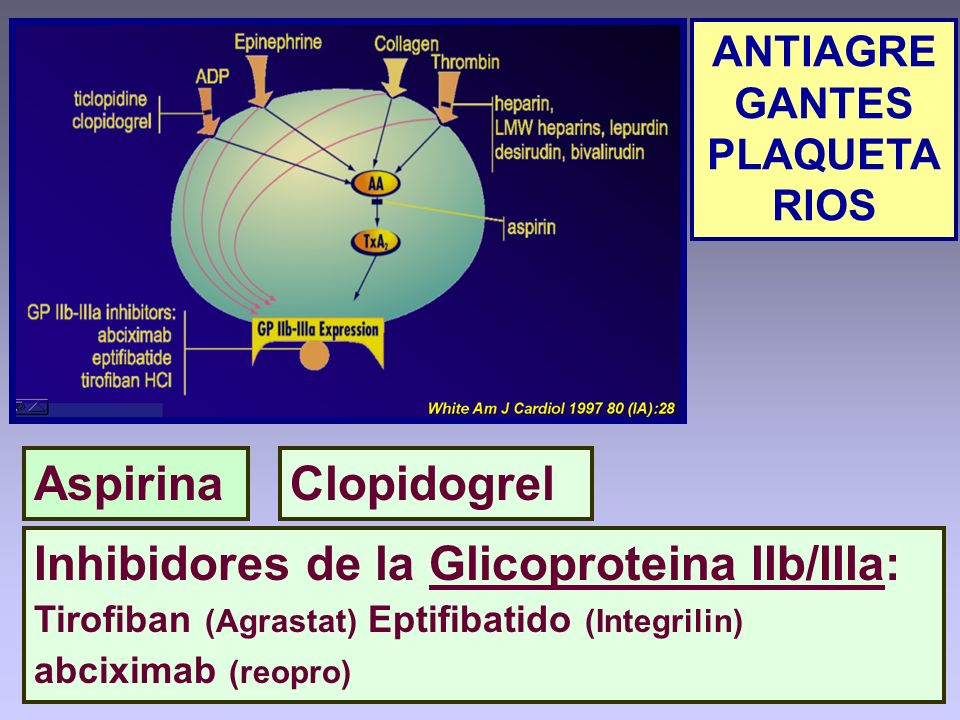 Epinephrine
Collagen
Thrombin
ADP
ticlopidine
clopidogrel
heparin,
LMW heparins, lepurdin
desirudin, bivalirudin
AA
aspirin
$TxA_2$
GP IIb-IIIa inhibitors:
abciximab
eptifibatide
tirofiban HCl
GP IIb-IIIa Expression
White Am J Cardiol 1997 80 (IA):28

ANTIAGRE GANTES PLAQUETA RIOS

Aspirina

Clopidogrel

Inhibidores de la Glicoproteina IIb/IIIa:
Tirofiban (Agrastat) Eptifibatido (Integrilin)
abciximab (reopro)